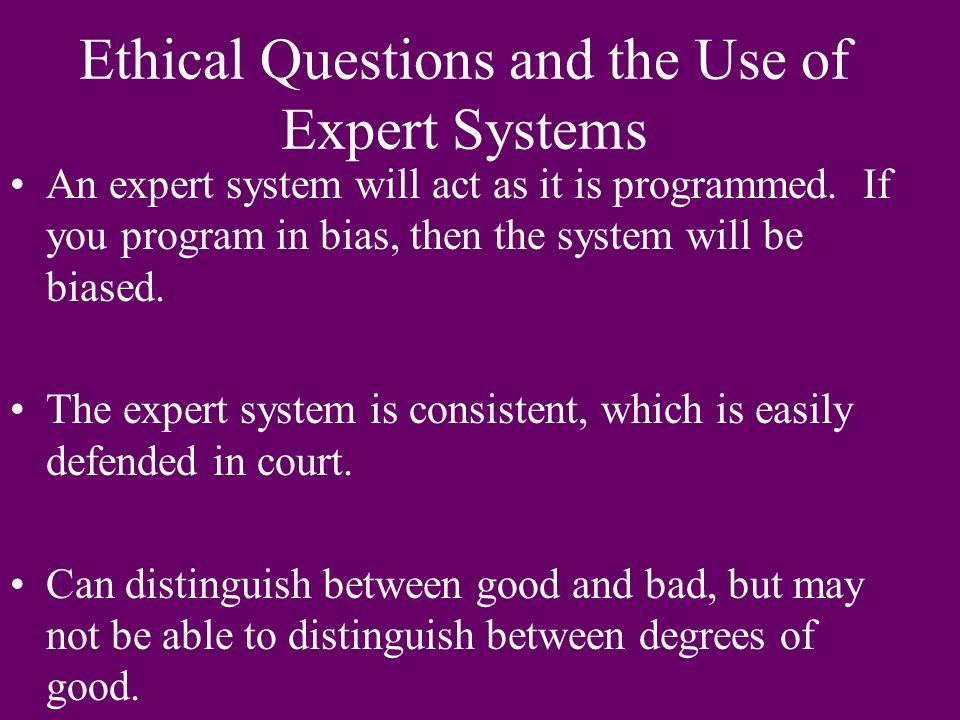 Ethical Questions and the Use of Expert Systems

• An expert system will act as it is programmed. If you program in bias, then the system will be biased.

• The expert system is consistent, which is easily defended in court.

• Can distinguish between good and bad, but may not be able to distinguish between degrees of good.